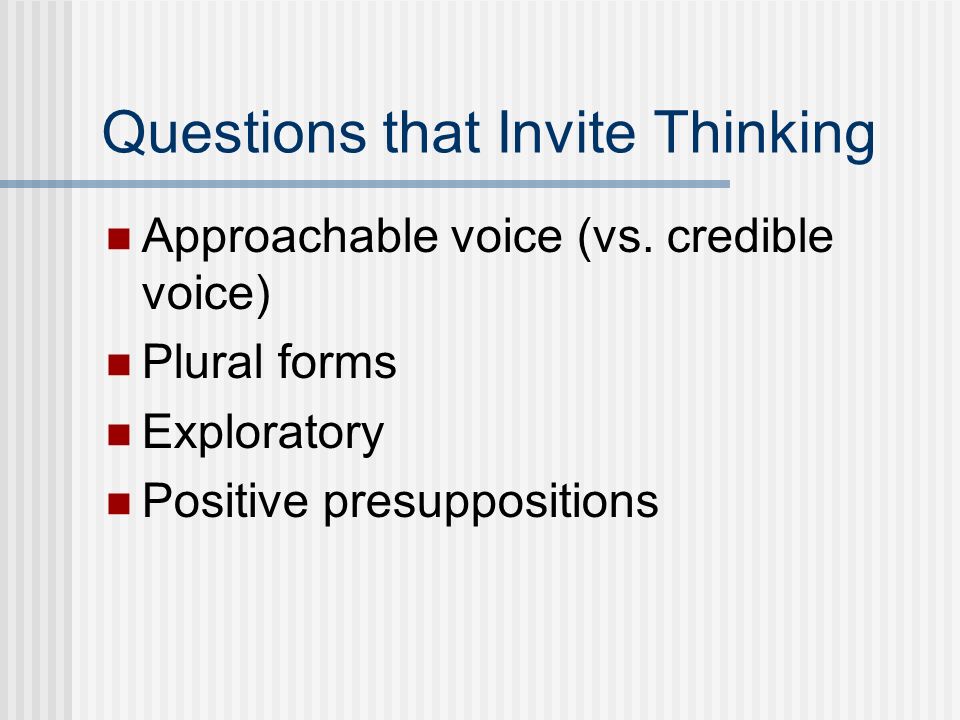 Questions that Invite Thinking

- Approachable voice (vs. credible voice)
- Plural forms
- Exploratory
- Positive presuppositions